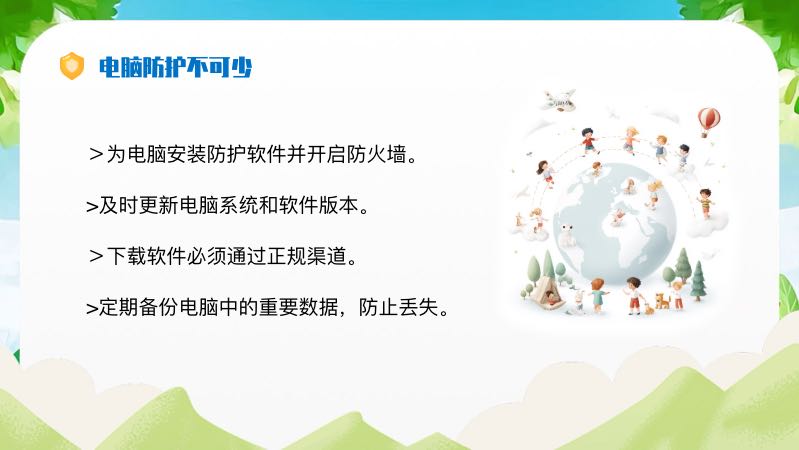 电脑防护不可少

＞为电脑安装防护软件并开启防火墙。

>及时更新电脑系统和软件版本。

＞下载软件必须通过正规渠道。

>定期备份电脑中的重要数据，防止丢失。